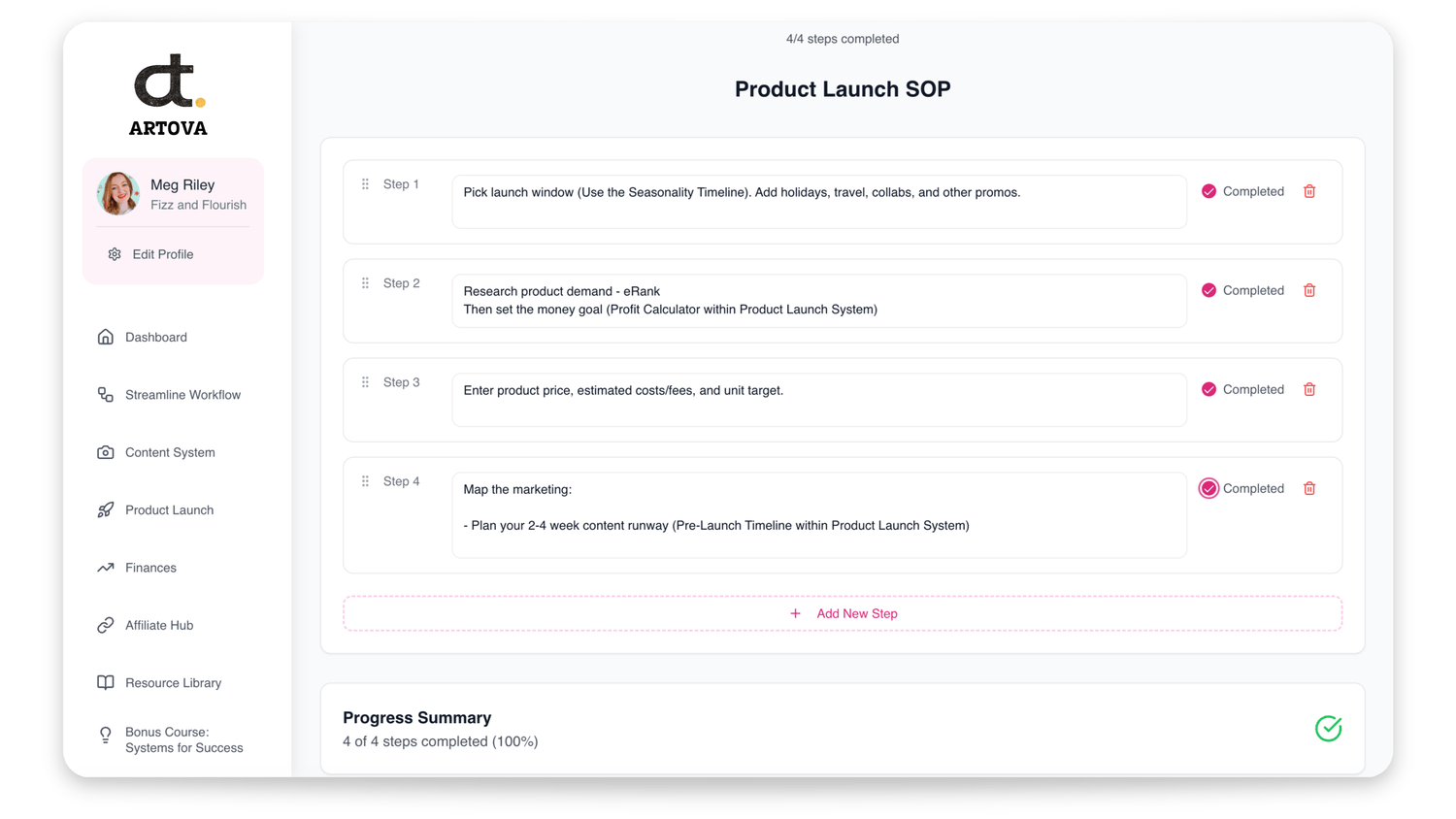 ARTOVA

Meg Riley
Fizz and Flourish

Edit Profile

Dashboard

Streamline Workflow

Content System

Product Launch

Finances

Affiliate Hub

Resource Library

Bonus Course: Systems for Success

4/4 steps completed

Product Launch SOP

Step 1
Pick launch window (Use the Seasonality Timeline). Add holidays, travel, collabs, and other promos.
Completed

Step 2
Research product demand - eRank
Then set the money goal (Profit Calculator within Product Launch System)
Completed

Step 3
Enter product price, estimated costs/fees, and unit target.
Completed

Step 4
Map the marketing:

- Plan your 2-4 week content runway (Pre-Launch Timeline within Product Launch System)
Completed

+ Add New Step

Progress Summary
4 of 4 steps completed (100%)